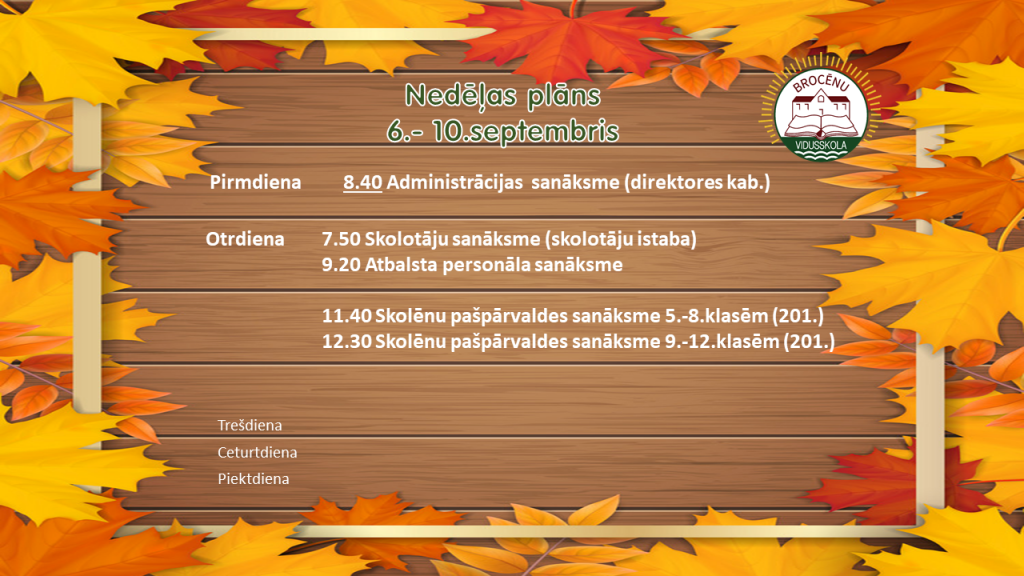 Nedēļas plāns
6.- 10.septembris

BROCĒNU
VIDUSSKOLA

Pirmdiena 8.40 Administrācijas sanāksme (direktores kab.)

Otrdiena 7.50 Skolotāju sanāksme (skolotāju istaba)
9.20 Atbalsta personāla sanāksme

11.40 Skolēnu pašpārvaldes sanāksme 5.-8.klasēm (201.)
12.30 Skolēnu pašpārvaldes sanāksme 9.-12.klasēm (201.)

Trešdiena
Ceturtdiena
Piektdiena